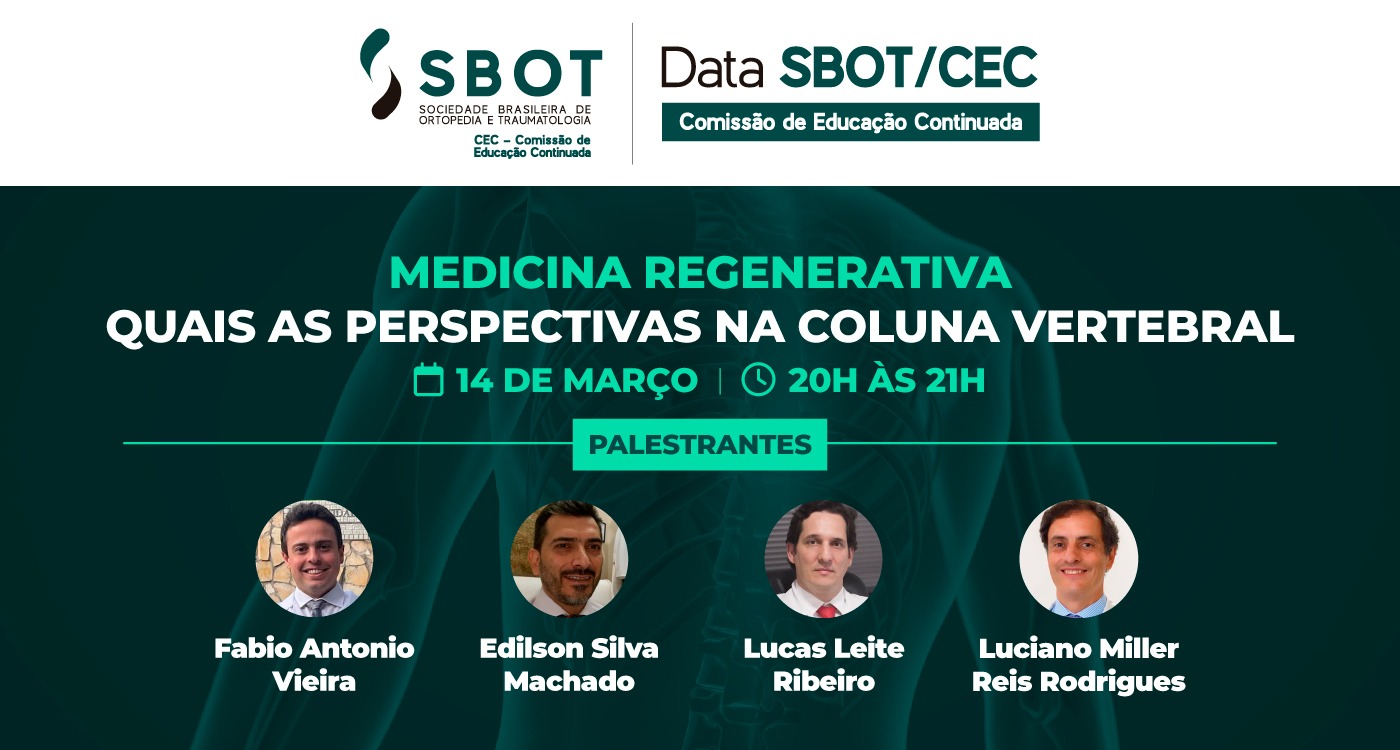 SBOT
SOCIEDADE BRASILEIRA DE ORTOPEDIA E TRAUMATOLOGIA
CEC – Comissão de Educação Continuada

Data SBOT/CEC
Comissão de Educação Continuada

MEDICINA REGENERATIVA
QUAIS AS PERSPECTIVAS NA COLUNA VERTEBRAL

14 DE MARÇO | 20H ÀS 21H

PALESTRANTES

Fabio Antonio Vieira

Edilson Silva Machado

Lucas Leite Ribeiro

Luciano Miller Reis Rodrigues